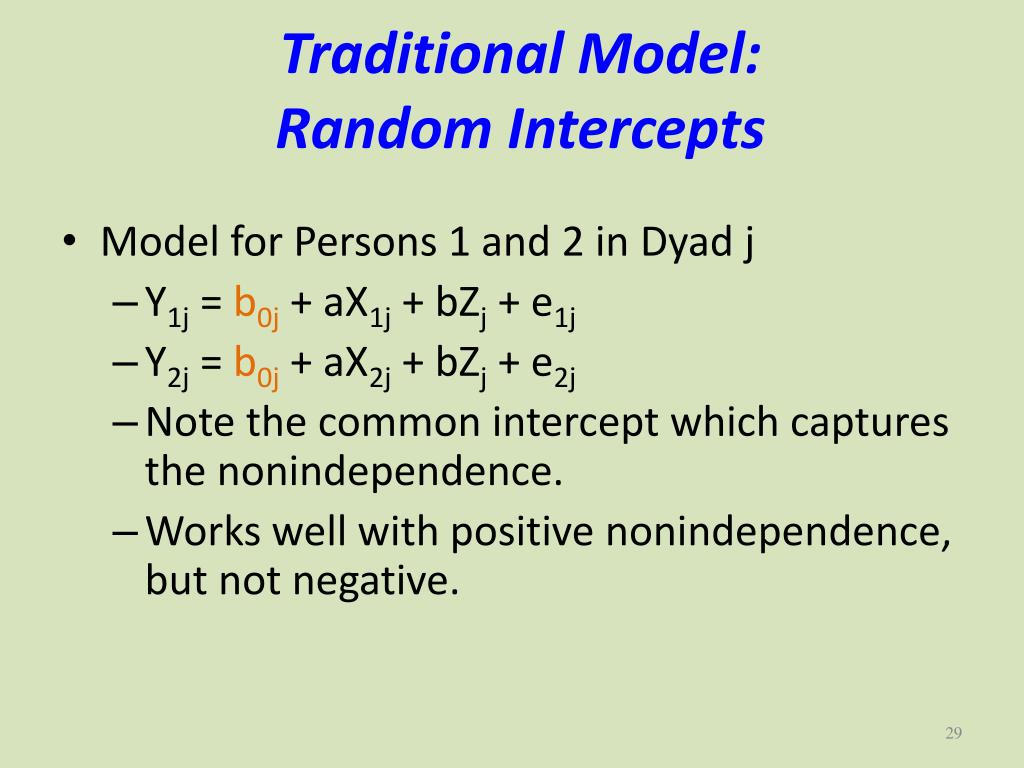 Traditional Model:
Random Intercepts

• Model for Persons 1 and 2 in Dyad j
– $Y_{1j} = b_{0j} + aX_{1j} + bZ_j + e_{1j}$
– $Y_{2j} = b_{0j} + aX_{2j} + bZ_j + e_{2j}$
– Note the common intercept which captures the nonindependence.
– Works well with positive nonindependence, but not negative.

29